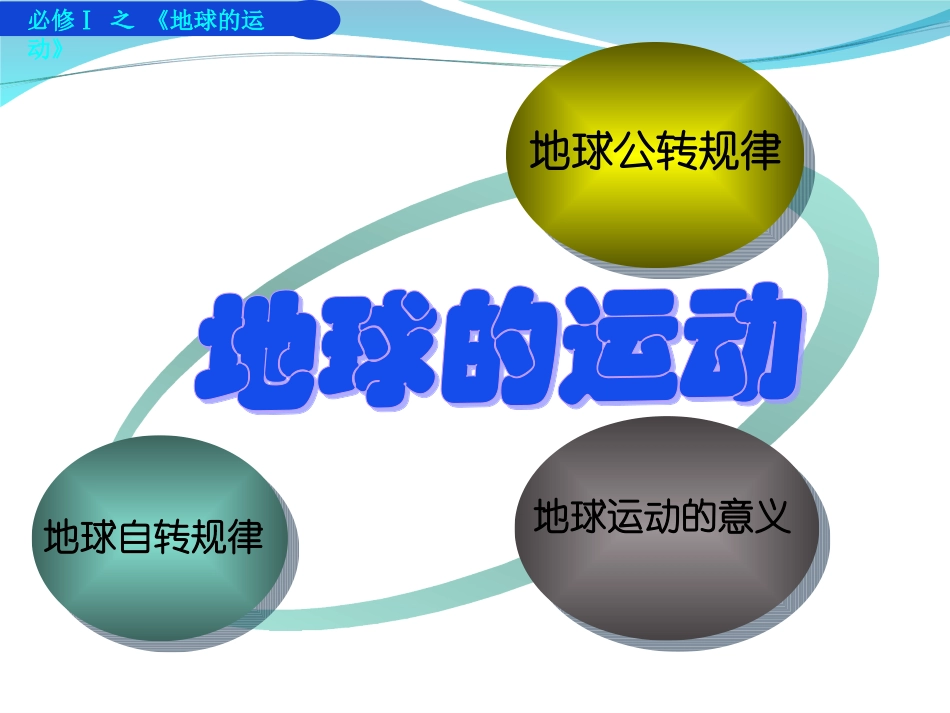 必修Ⅰ 之 《地球的运动》

地球公转规律

地球的运动

地球自转规律

地球运动的意义